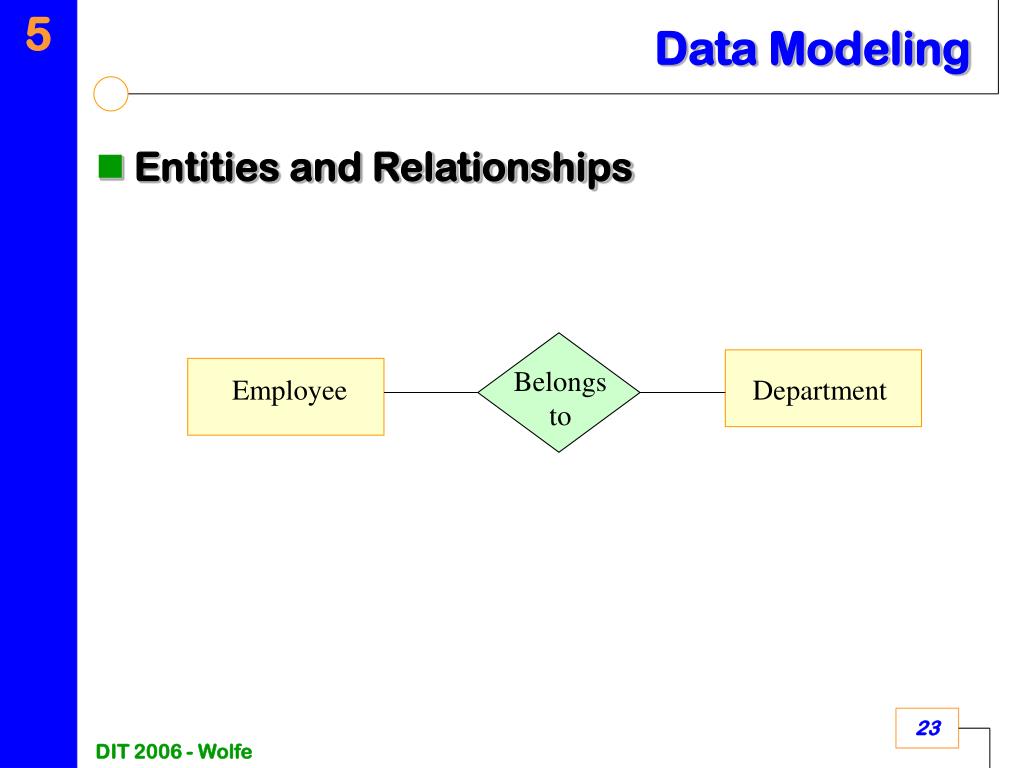 5

Data Modeling

Entities and Relationships

Employee

Belongs to

Department

23

DIT 2006 - Wolfe